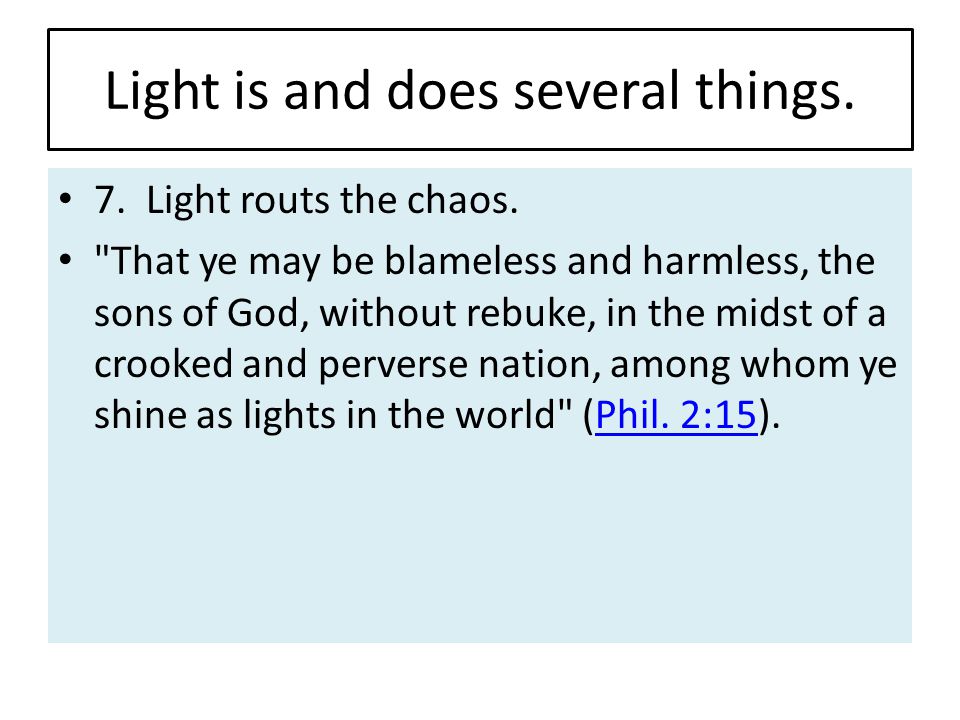 Light is and does several things.

• 7. Light routs the chaos.
• "That ye may be blameless and harmless, the sons of God, without rebuke, in the midst of a crooked and perverse nation, among whom ye shine as lights in the world" (Phil. 2:15).